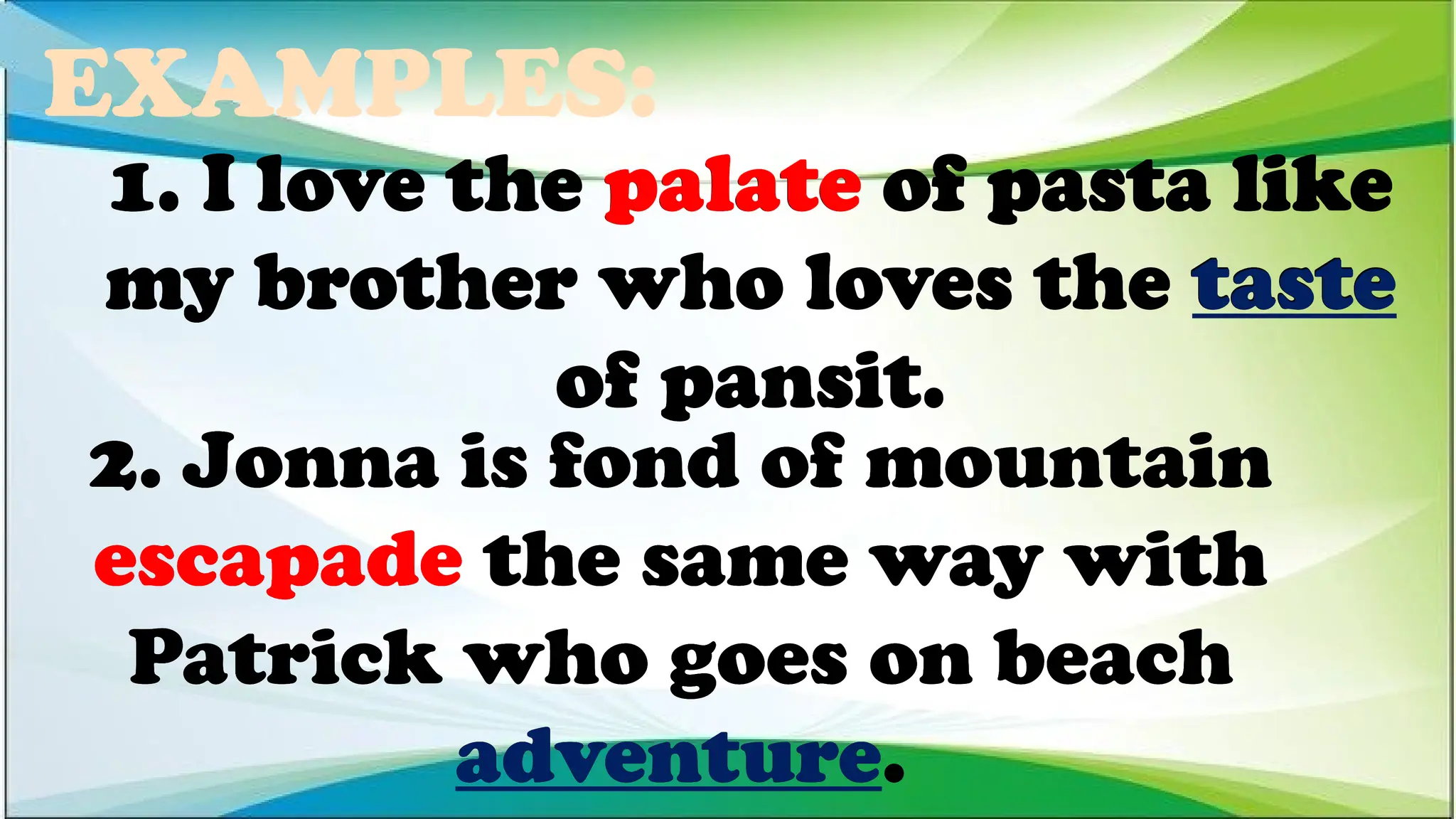 EXAMPLES:

1. I love the palate of pasta like my brother who loves the taste of pansit.

2. Jonna is fond of mountain escapade the same way with Patrick who goes on beach adventure.